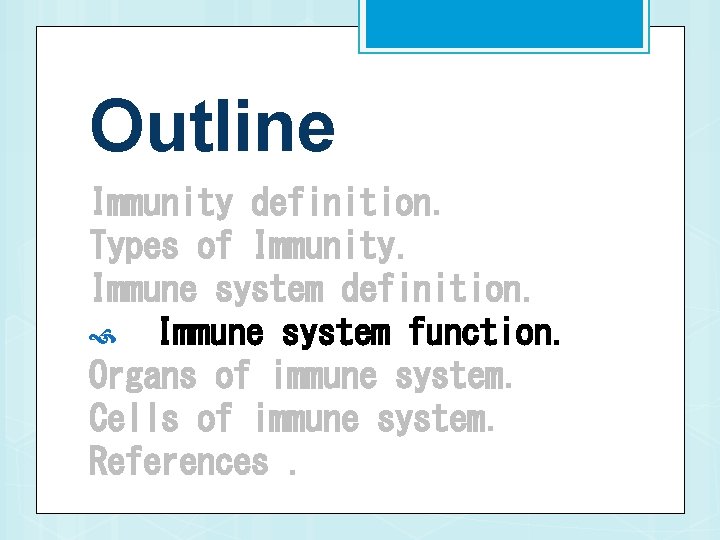 Outline

Immunity definition.
Types of Immunity.
Immune system definition.
Immune system function.
Organs of immune system.
Cells of immune system.
References .